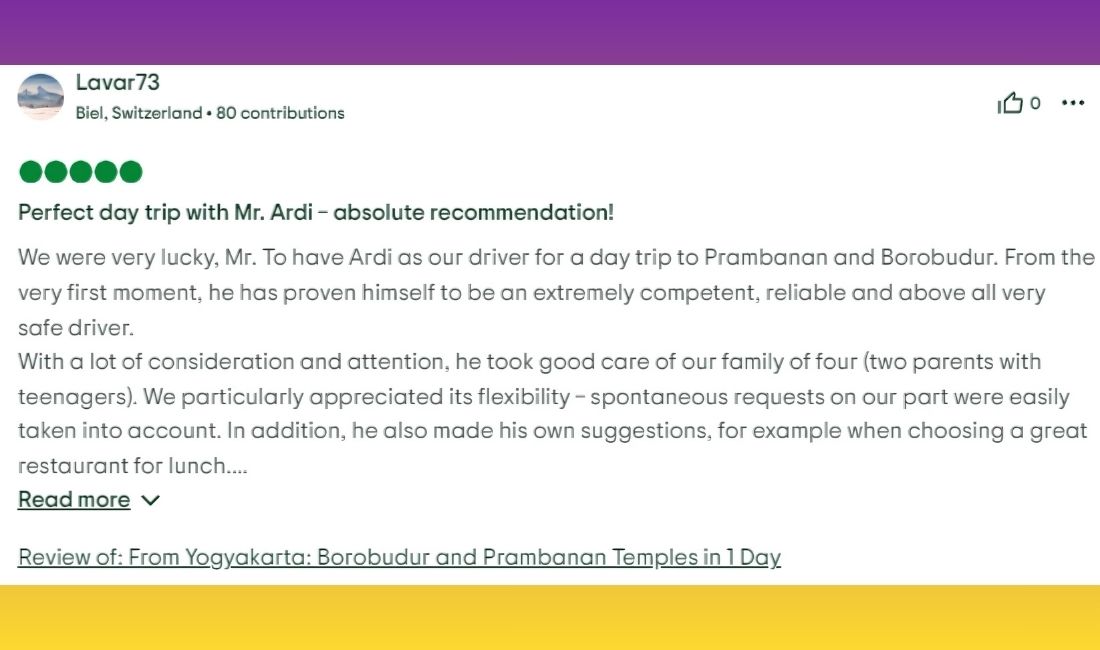 Lavar73
Biel, Switzerland • 80 contributions

0

Perfect day trip with Mr. Ardi – absolute recommendation!

We were very lucky, Mr. To have Ardi as our driver for a day trip to Prambanan and Borobudur. From the very first moment, he has proven himself to be an extremely competent, reliable and above all very safe driver.
With a lot of consideration and attention, he took good care of our family of four (two parents with teenagers). We particularly appreciated its flexibility – spontaneous requests on our part were easily taken into account. In addition, he also made his own suggestions, for example when choosing a great restaurant for lunch....

Read more

Review of: From Yogyakarta: Borobudur and Prambanan Temples in 1 Day